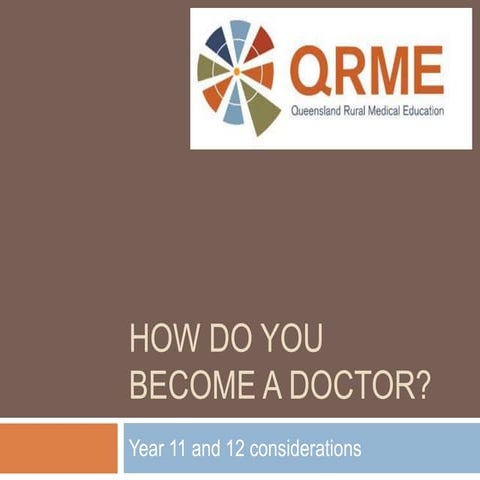 QRME
Queensland Rural Medical Education

HOW DO YOU BECOME A DOCTOR?

Year 11 and 12 considerations